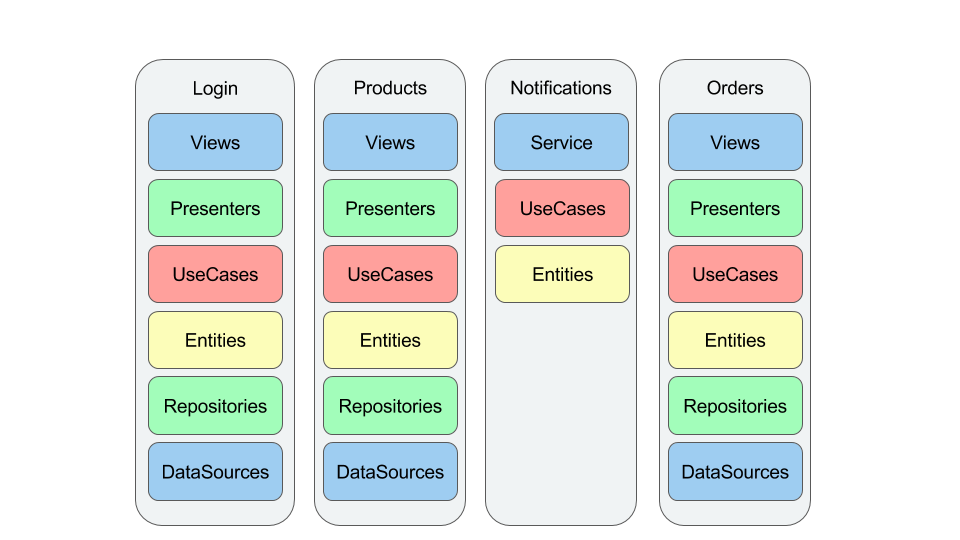 Login

Views

Presenters

UseCases

Entities

Repositories

DataSources

Products

Views

Presenters

UseCases

Entities

Repositories

DataSources

Notifications

Service

UseCases

Entities

Orders

Views

Presenters

UseCases

Entities

Repositories

DataSources